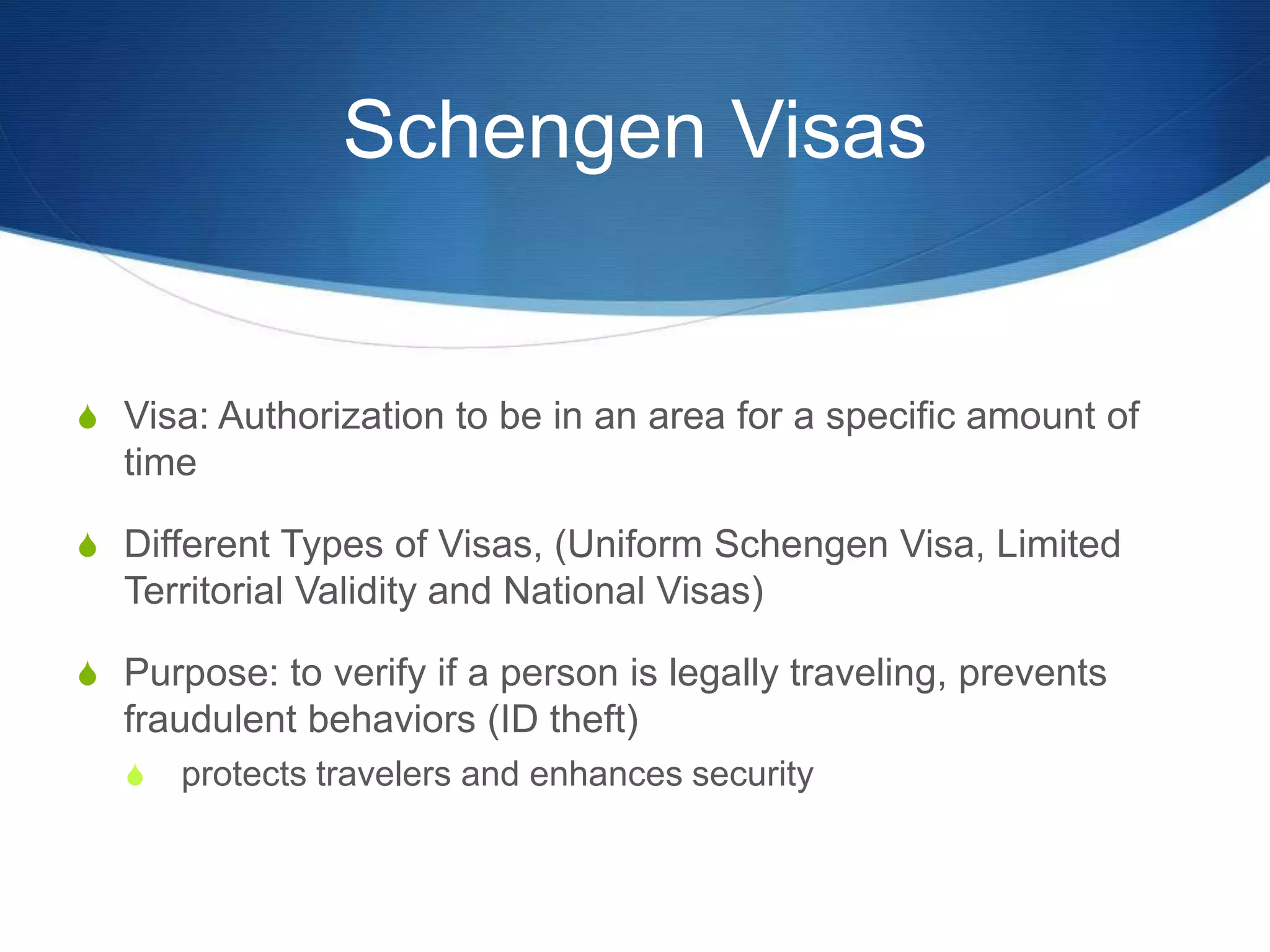 Schengen Visas

Visa: Authorization to be in an area for a specific amount of time

Different Types of Visas, (Uniform Schengen Visa, Limited Territorial Validity and National Visas)

Purpose: to verify if a person is legally traveling, prevents fraudulent behaviors (ID theft)

protects travelers and enhances security